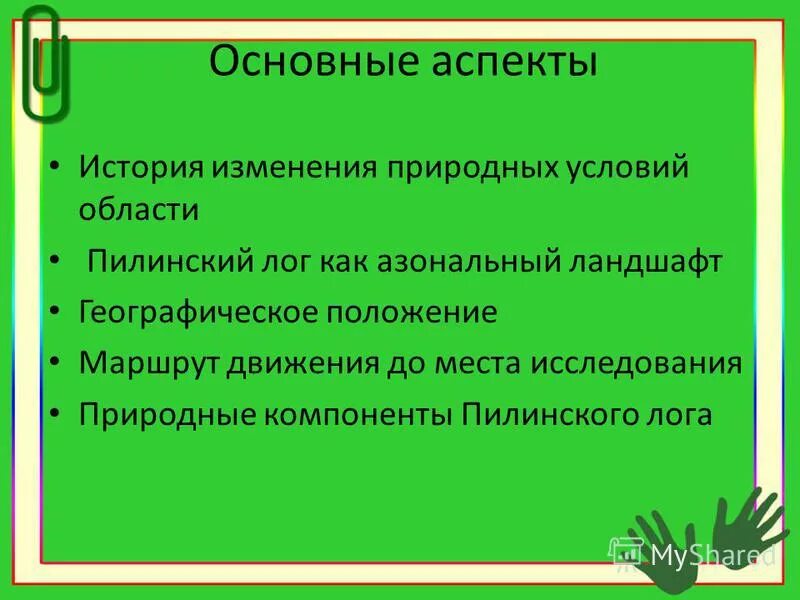 Основные аспекты

• История изменения природных условий области
• Пилинский лог как азональный ландшафт
• Географическое положение
• Маршрут движения до места исследования
• Природные компоненты Пилинского лога

MyShared